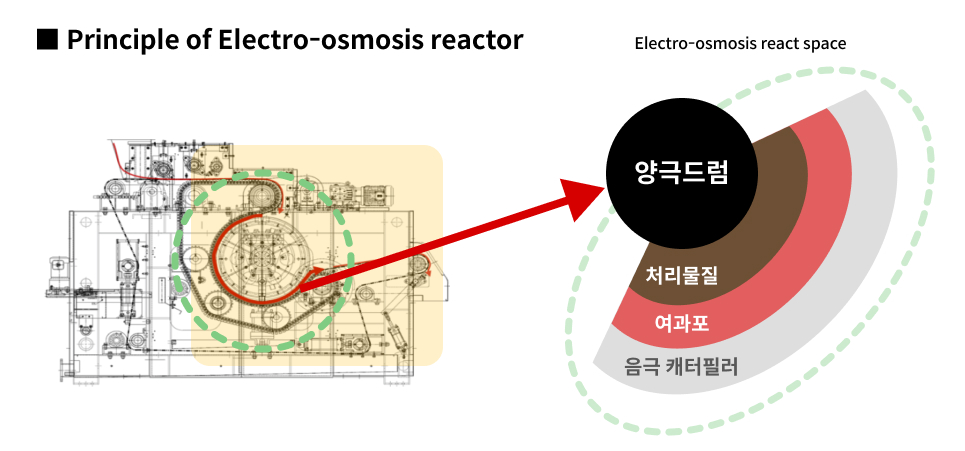 ■ Principle of Electro-osmosis reactor

Electro-osmosis react space

양극드럼

처리물질

여과포

음극 캐터필러